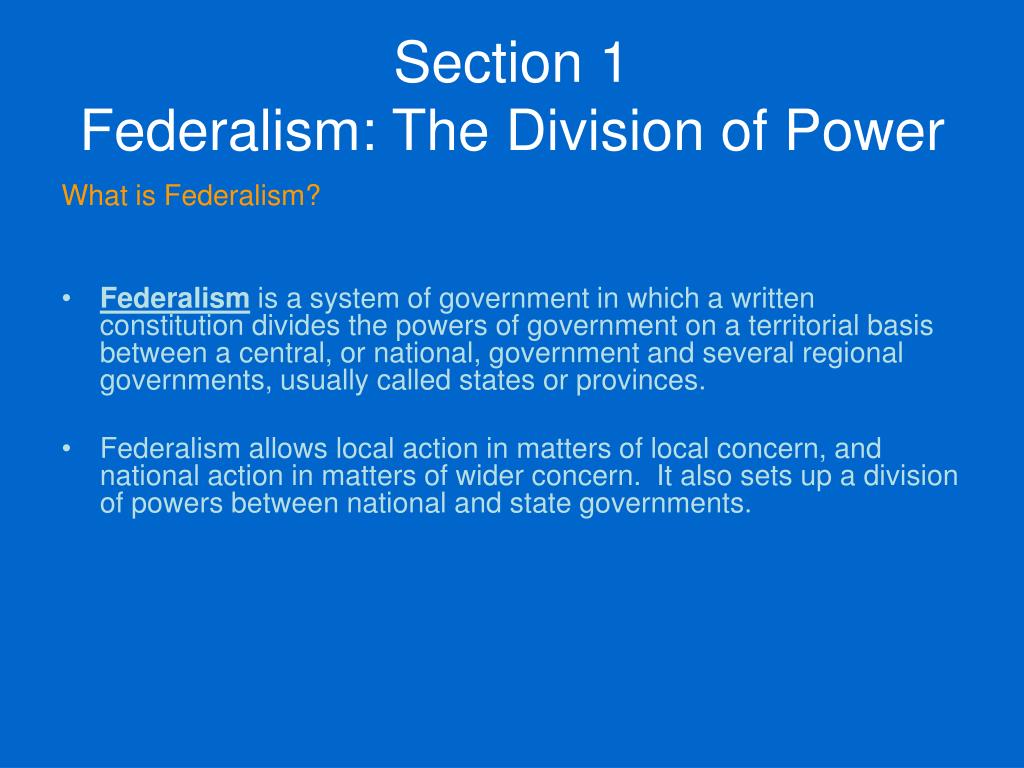 Section 1
Federalism: The Division of Power

What is Federalism?

• Federalism is a system of government in which a written constitution divides the powers of government on a territorial basis between a central, or national, government and several regional governments, usually called states or provinces.

• Federalism allows local action in matters of local concern, and national action in matters of wider concern. It also sets up a division of powers between national and state governments.